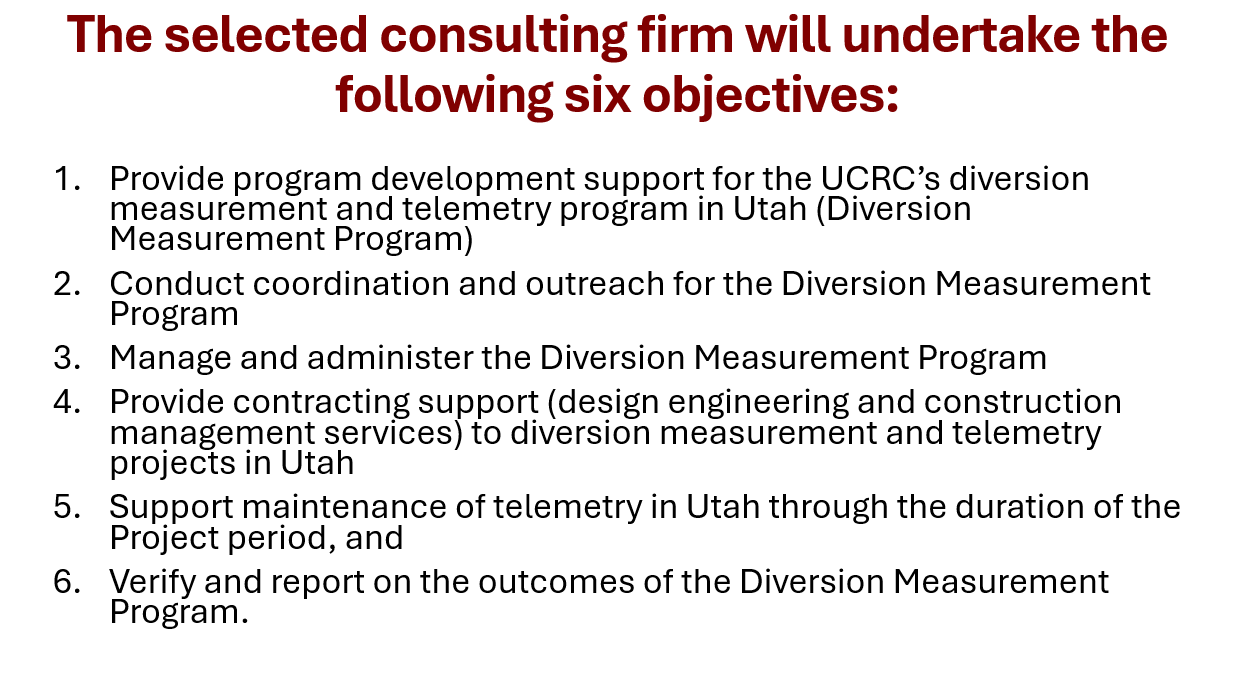 The selected consulting firm will undertake the following six objectives:

1. Provide program development support for the UCRC’s diversion measurement and telemetry program in Utah (Diversion Measurement Program)
2. Conduct coordination and outreach for the Diversion Measurement Program
3. Manage and administer the Diversion Measurement Program
4. Provide contracting support (design engineering and construction management services) to diversion measurement and telemetry projects in Utah
5. Support maintenance of telemetry in Utah through the duration of the Project period, and
6. Verify and report on the outcomes of the Diversion Measurement Program.